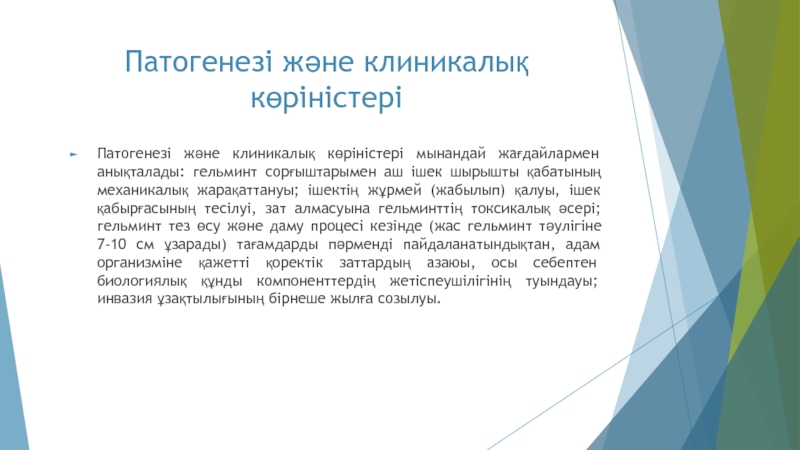 Патогенезі және клиникалық көріністері

Патогенезі және клиникалық көріністері мынандай жағдайлармен анықталады: гельминт сорғыштарымен аш ішек шырышты қабатының механикалық жарақаттануы; ішектің жұрмей (жабылып) қалуы, ішек қабырғасының тесілуі, зат алмасуына гельминттің токсикалық әсері; гельминт тез өсу және даму процесі кезінде (жас гельминт тәулігіне 7-10 см ұзарады) тағамдарды пәрменді пайдаланатындықтан, адам организміне қажетті қоректік заттардың азаюы, осы себептен биологиялық құнды компоненттердің жетіспеушілігінің туындауы; инвазия ұзақтылығының бірнеше жылға созылуы.